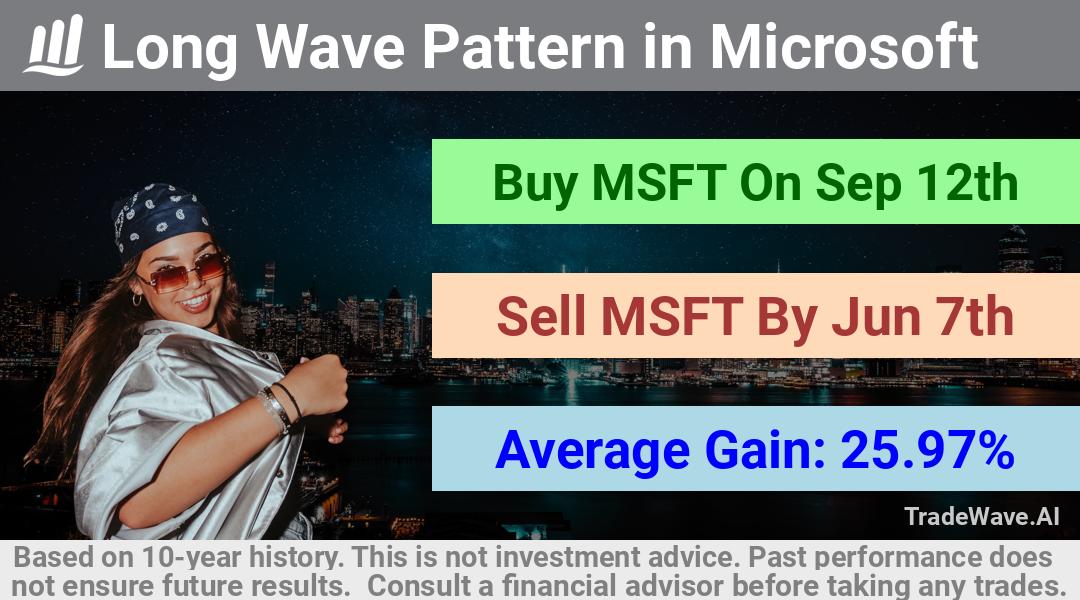 Long Wave Pattern in Microsoft

Buy MSFT On Sep 12th

Sell MSFT By Jun 7th

Average Gain: 25.97%

TradeWave.AI

Based on 10-year history. This is not investment advice. Past performance does not ensure future results. Consult a financial advisor before taking any trades.